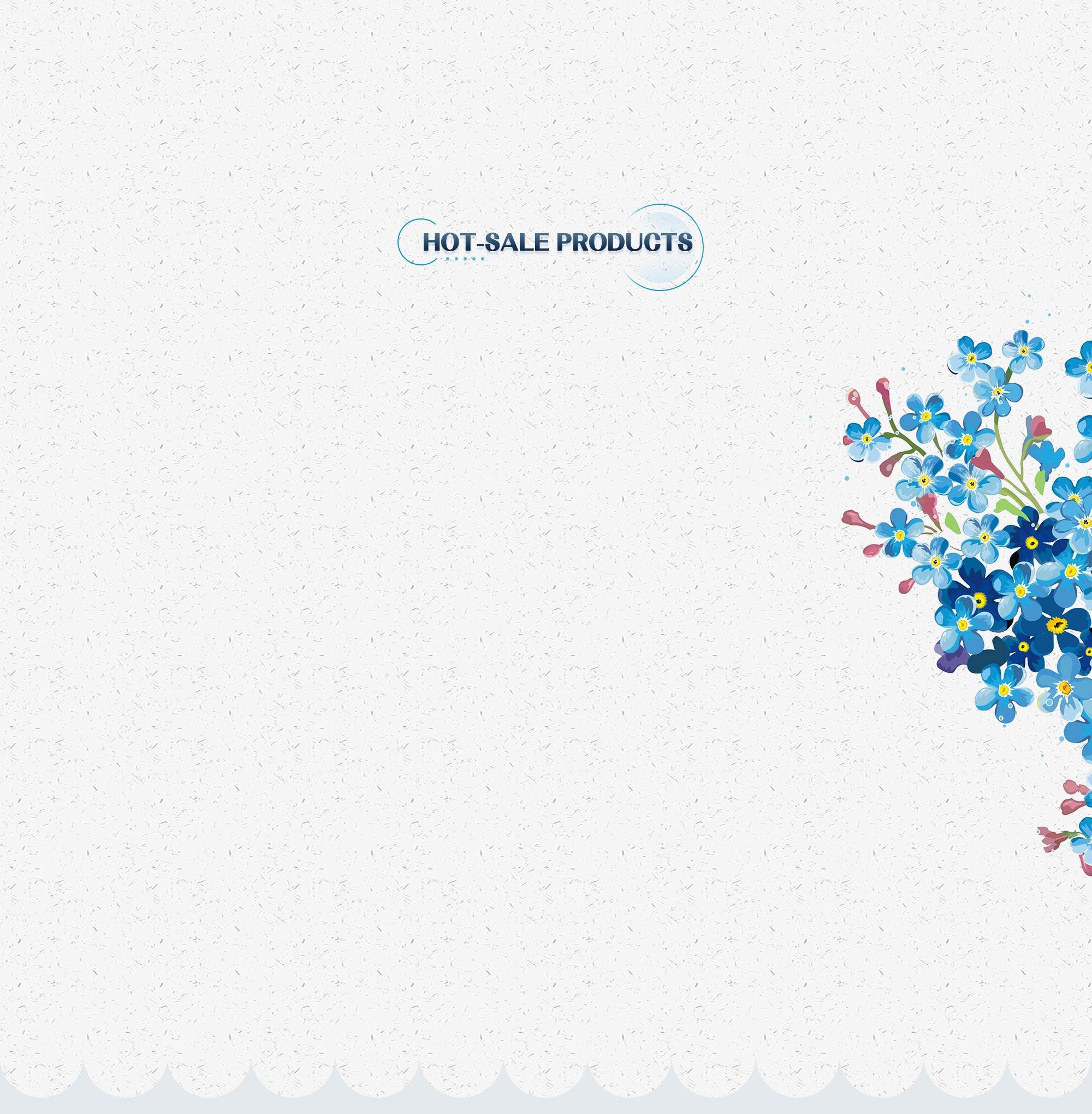 HOT-SALE PRODUCTS